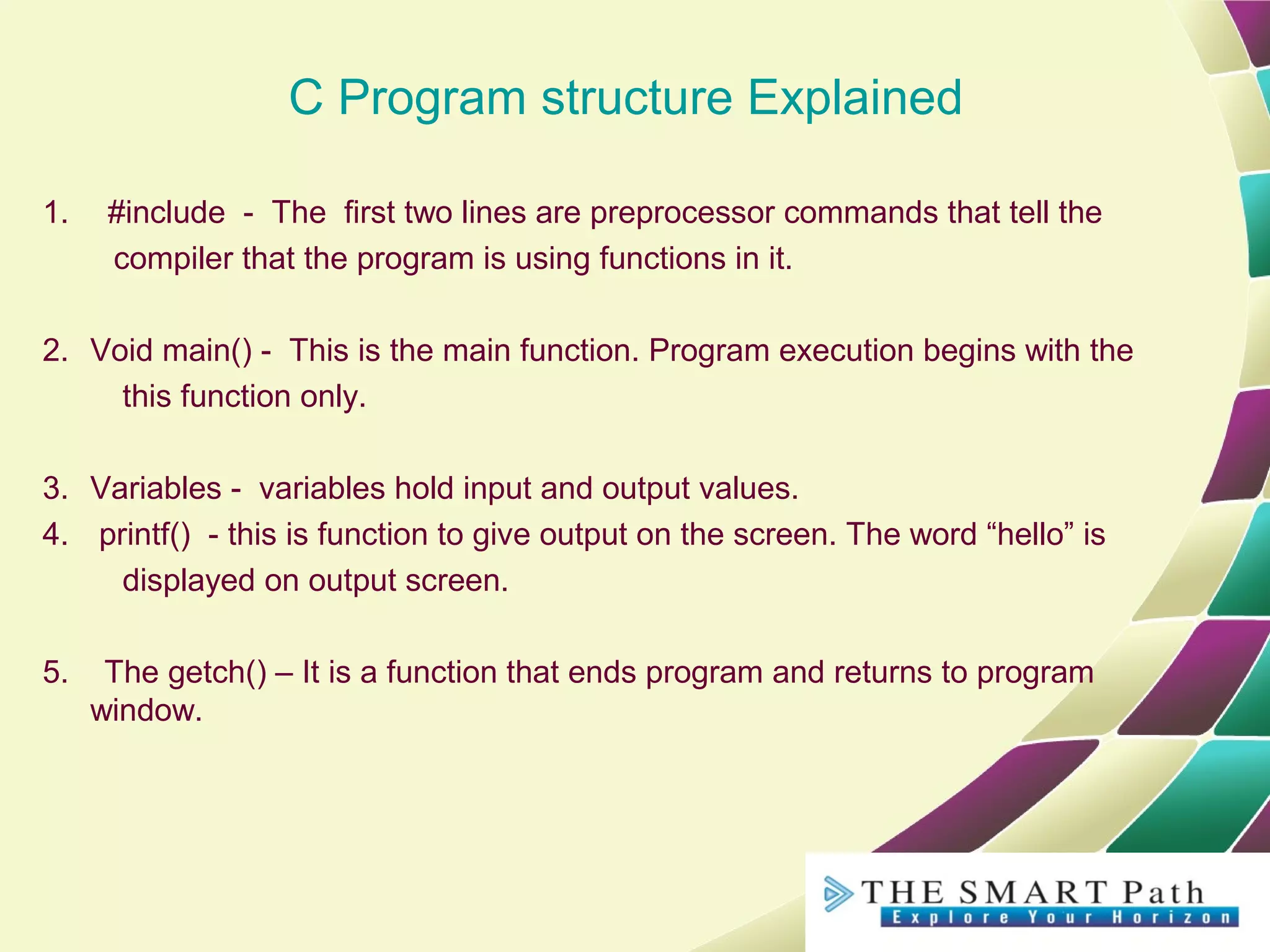 C Program structure Explained

1. #include - The first two lines are preprocessor commands that tell the compiler that the program is using functions in it.

2. Void main() - This is the main function. Program execution begins with the this function only.

3. Variables - variables hold input and output values.
4. printf() - this is function to give output on the screen. The word “hello” is displayed on output screen.

5. The getch() – It is a function that ends program and returns to program window.

THE SMART Path
Explore Your Horizon